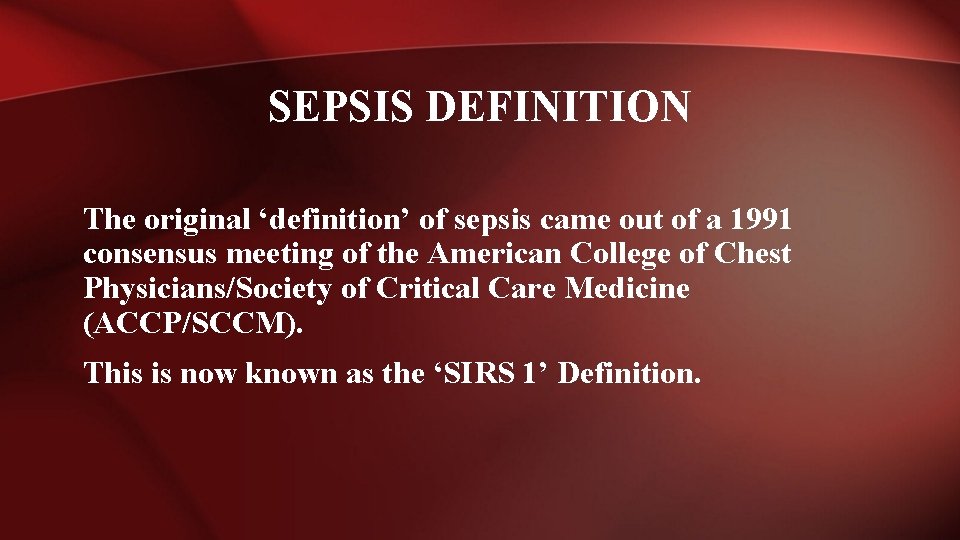 SEPSIS DEFINITION

The original ‘definition’ of sepsis came out of a 1991 consensus meeting of the American College of Chest Physicians/Society of Critical Care Medicine (ACCP/SCCM).

This is now known as the ‘SIRS 1’ Definition.